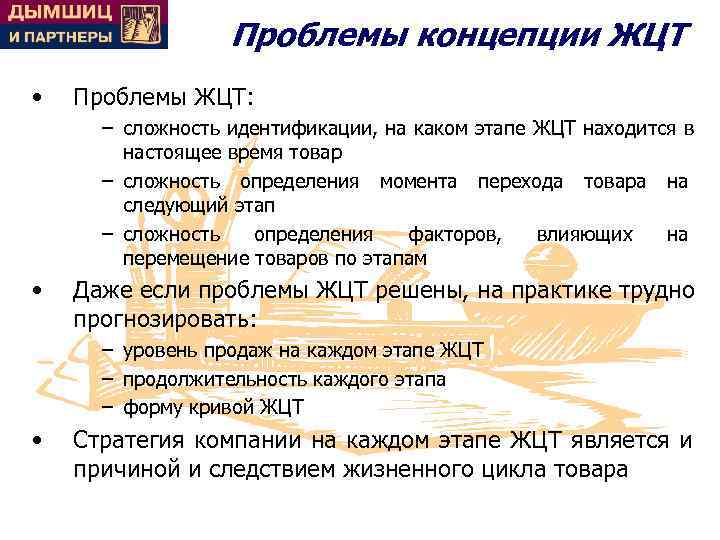 ДЫМШИЦ
И ПАРТНЕРЫ

Проблемы концепции ЖЦТ

• Проблемы ЖЦТ:
– сложность идентификации, на каком этапе ЖЦТ находится в настоящее время товар
– сложность определения момента перехода товара на следующий этап
– сложность определения факторов, влияющих на перемещение товаров по этапам
• Даже если проблемы ЖЦТ решены, на практике трудно прогнозировать:
– уровень продаж на каждом этапе ЖЦТ
– продолжительность каждого этапа
– форму кривой ЖЦТ
• Стратегия компании на каждом этапе ЖЦТ является и причиной и следствием жизненного цикла товара